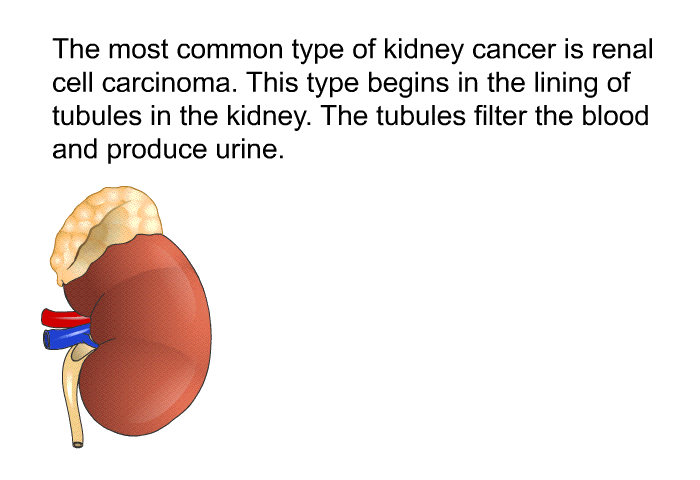 The most common type of kidney cancer is renal cell carcinoma. This type begins in the lining of tubules in the kidney. The tubules filter the blood and produce urine.